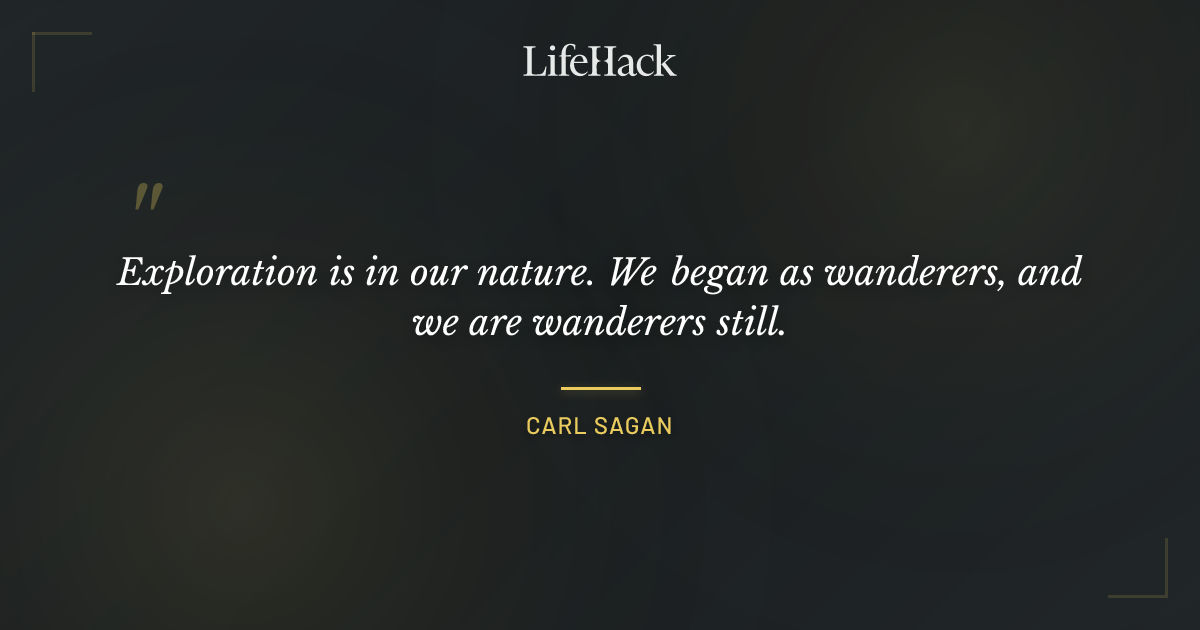 LifeHack

"

Exploration is in our nature. We began as wanderers, and we are wanderers still.

CARL SAGAN